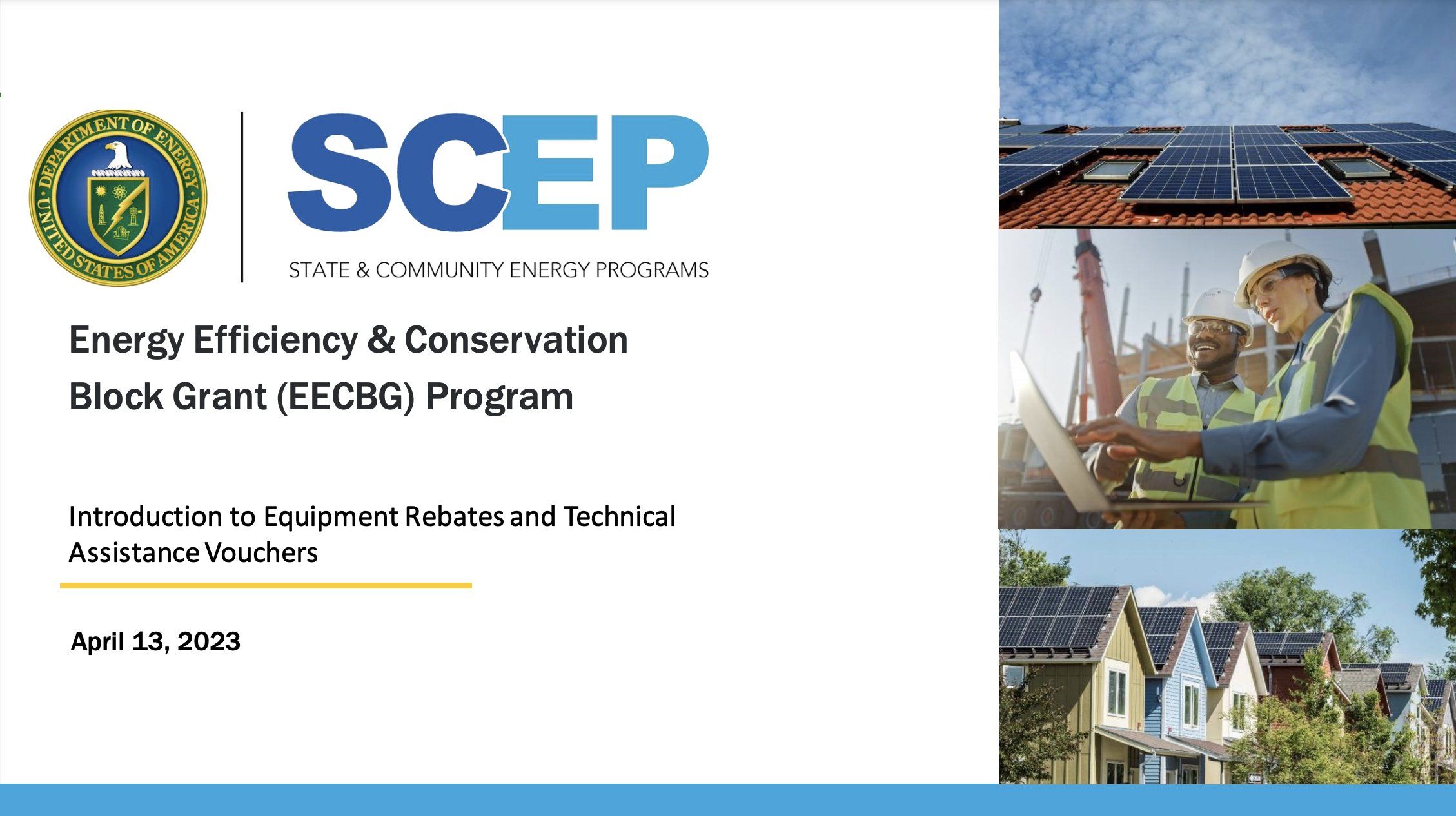 DEPARTMENT OF ENERGY
UNITED STATES OF AMERICA

SCEP
STATE & COMMUNITY ENERGY PROGRAMS

Energy Efficiency & Conservation Block Grant (EECBG) Program

Introduction to Equipment Rebates and Technical Assistance Vouchers

April 13, 2023